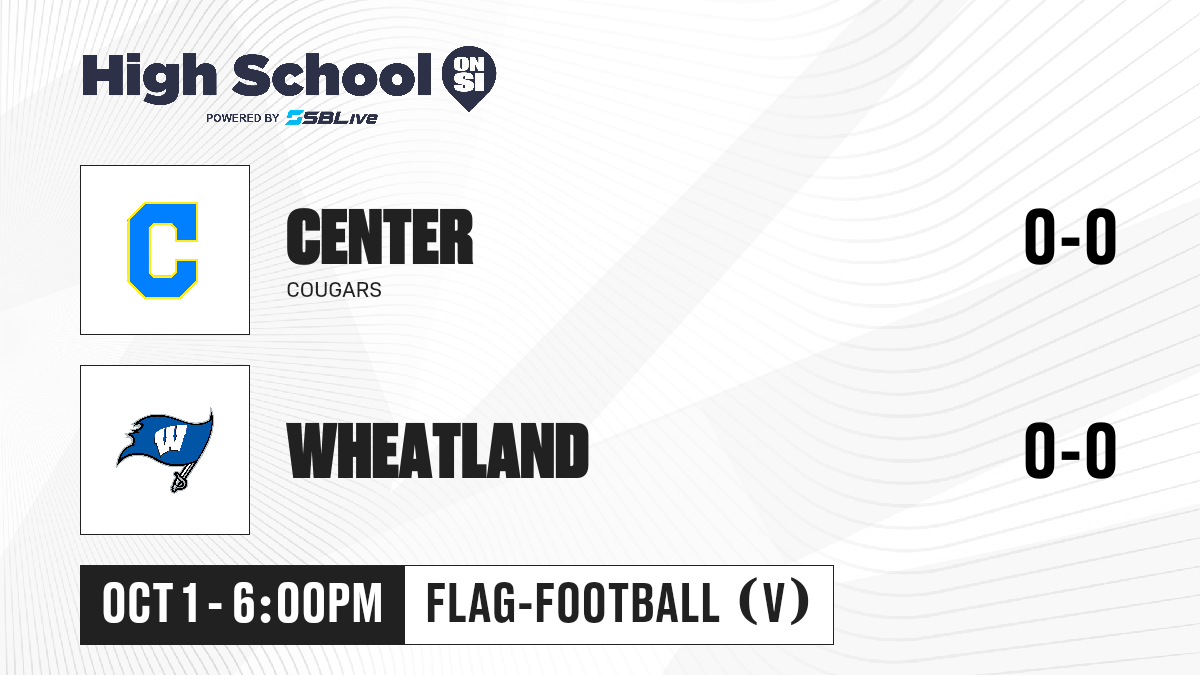 High School ON SI
POWERED BY SBLive

C

CENTER
COUGARS

0-0

W

WHEATLAND

0-0

OCT 1 - 6:00PM

FLAG-FOOTBALL (V)